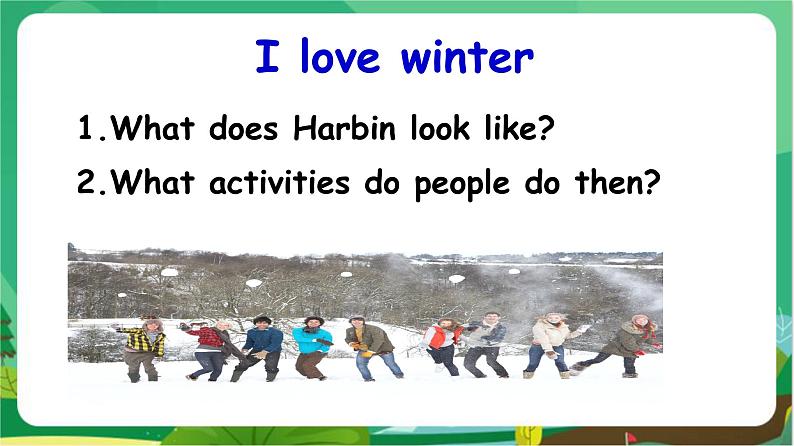 I love winter

1.What does Harbin look like?

2.What activities do people do then?